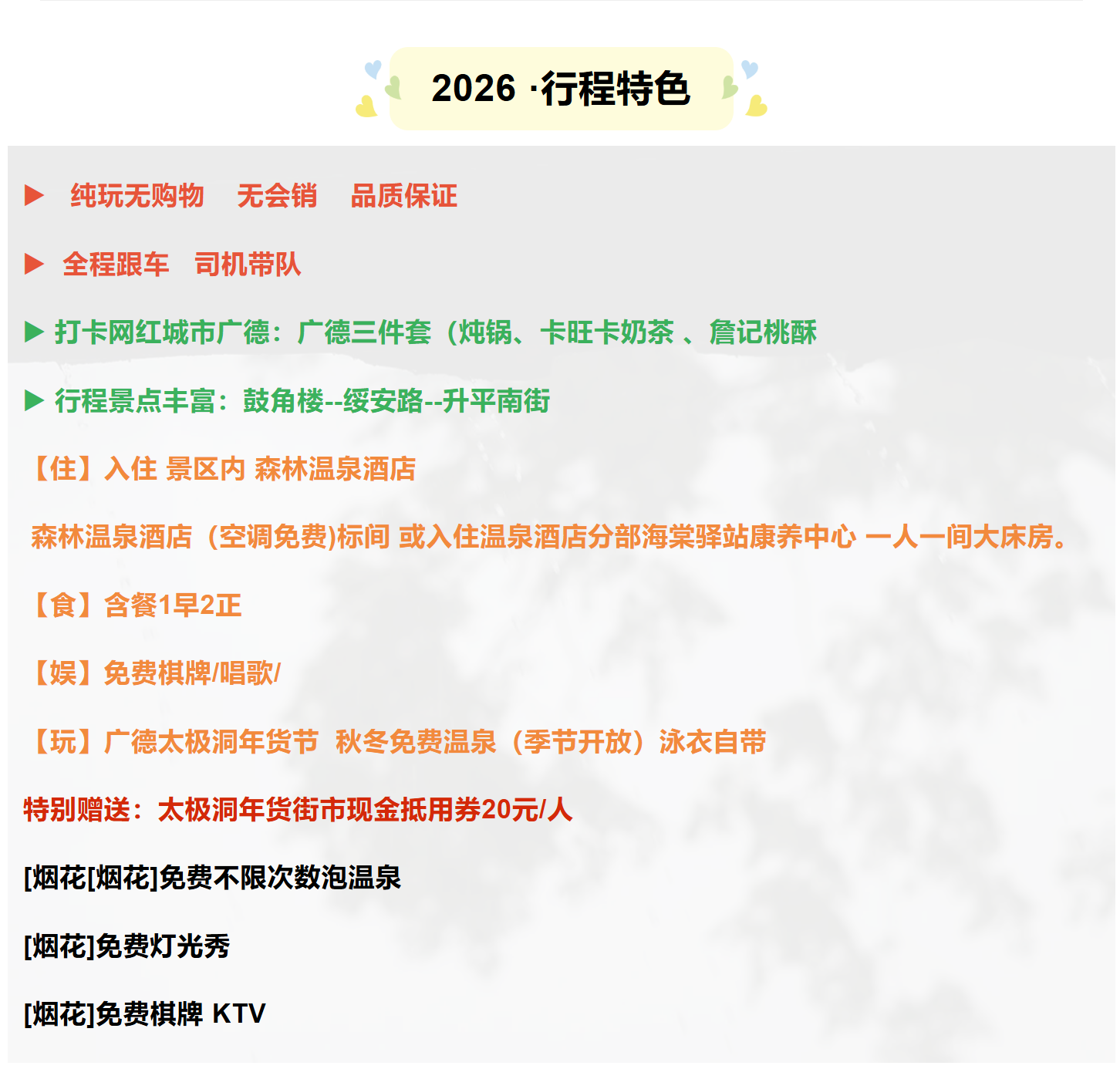 2026 ·行程特色

▶ 纯玩无购物 无会销 品质保证

▶ 全程跟车 司机带队

▶ 打卡网红城市广德：广德三件套（炖锅、卡旺卡奶茶 、詹记桃酥

▶ 行程景点丰富：鼓角楼--绥安路--升平南街

【住】入住 景区内 森林温泉酒店

森林温泉酒店（空调免费)标间 或入住温泉酒店分部海棠驿站康养中心 一人一间大床房。

【食】含餐1早2正

【娱】免费棋牌/唱歌/

【玩】广德太极洞年货节 秋冬免费温泉（季节开放）泳衣自带

特别赠送：太极洞年货街市现金抵用券20元/人

[烟花[烟花]免费不限次数泡温泉

[烟花]免费灯光秀

[烟花]免费棋牌 KTV